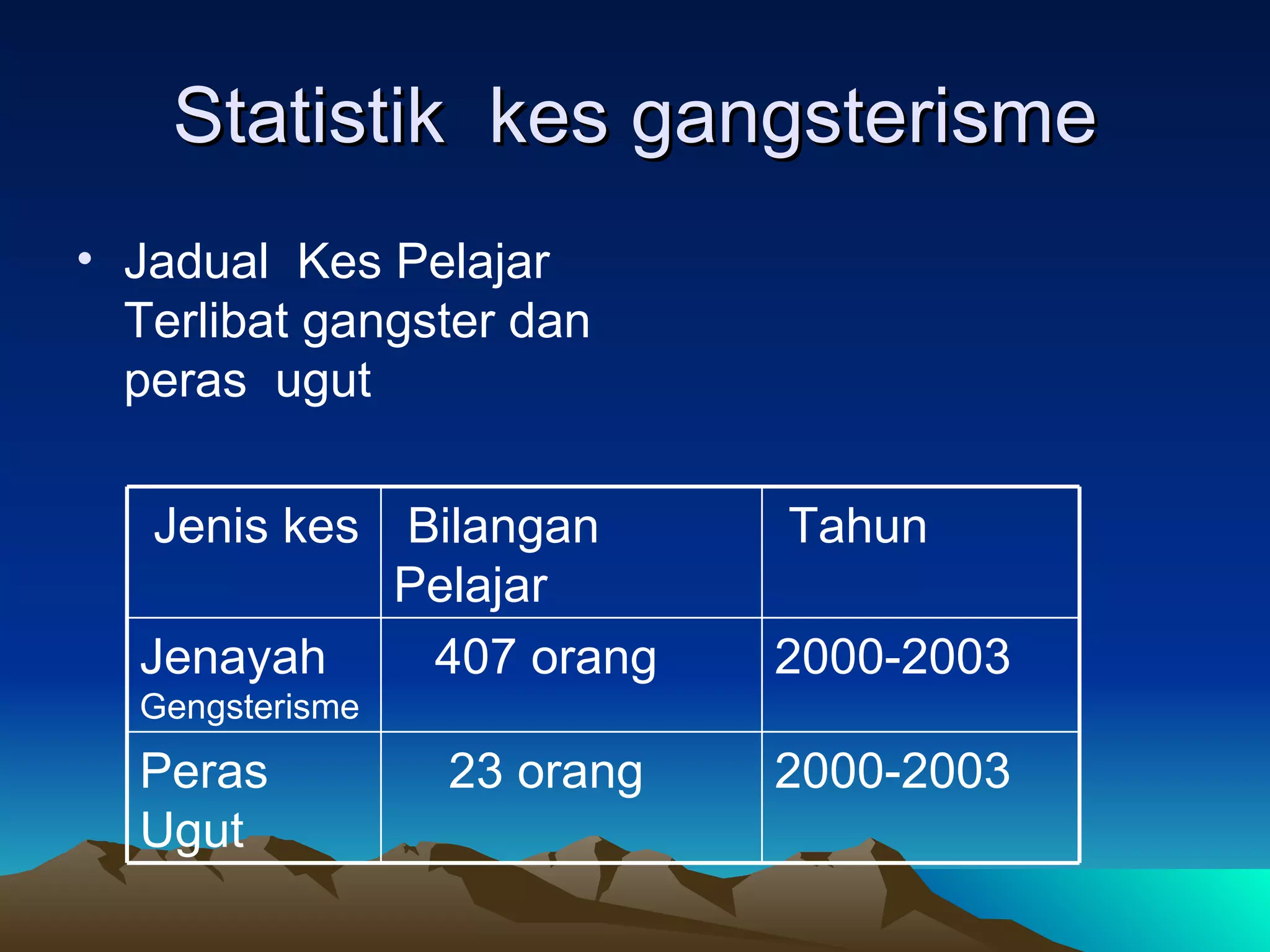 Statistik kes gangsterisme

• Jadual Kes Pelajar Terlibat gangster dan peras ugut

| Jenis kes | Bilangan Pelajar | Tahun |
|---|---|---|
| Jenayah Gengsterisme | 407 orang | 2000-2003 |
| Peras Ugut | 23 orang | 2000-2003 |